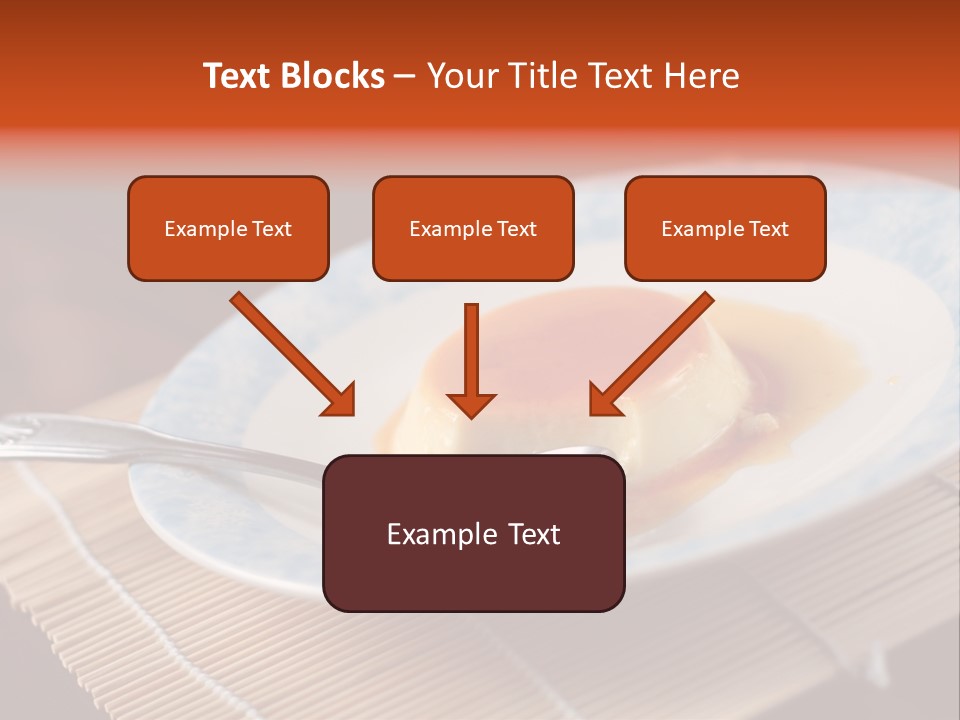 Text Blocks – Your Title Text Here

Example Text

Example Text

Example Text

Example Text